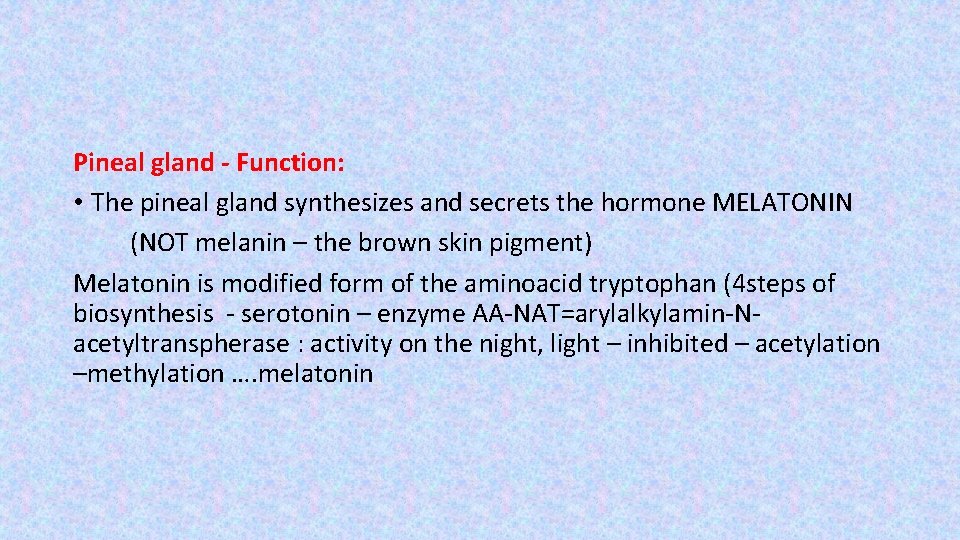 Pineal gland - Function:

• The pineal gland synthesizes and secrets the hormone MELATONIN (NOT melanin – the brown skin pigment)

Melatonin is modified form of the aminoacid tryptophan (4steps of biosynthesis - serotonin – enzyme AA-NAT=arylalkylamin-N-acetyltranspherase : activity on the night, light – inhibited – acetylation –methylation ….melatonin